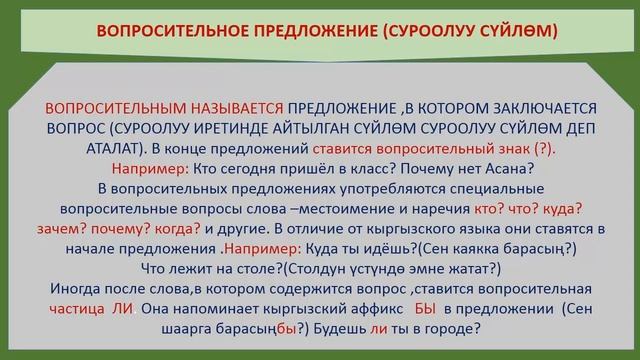 ВОПРОСИТЕЛЬНОЕ ПРЕДЛОЖЕНИЕ (СУРООЛУУ СҮЙЛӨМ)

ВОПРОСИТЕЛЬНЫМ НАЗЫВАЕТСЯ ПРЕДЛОЖЕНИЕ ,В КОТОРОМ ЗАКЛЮЧАЕТСЯ ВОПРОС (СУРООЛУУ ИРЕТИНДЕ АЙТЫЛГАН СҮЙЛӨМ СУРООЛУУ СҮЙЛӨМ ДЕП АТАЛАТ). В конце предложений ставится вопросительный знак (?).
Например: Кто сегодня пришёл в класс? Почему нет Асана?
В вопросительных предложениях употребляются специальные вопросительные вопросы слова –местоимение и наречия кто? что? куда? зачем? почему? когда? и другие. В отличие от кыргызского языка они ставятся в начале предложения .Например: Куда ты идёшь?(Сен каякка барасың?)
Что лежит на столе?(Столдун үстүндө эмне жатат?)
Иногда после слова,в котором содержится вопрос ,ставится вопросительная частица ЛИ. Она напоминает кыргызский аффикс БЫ в предложении (Сен шаарга барасыңбы?) Будешь ли ты в городе?